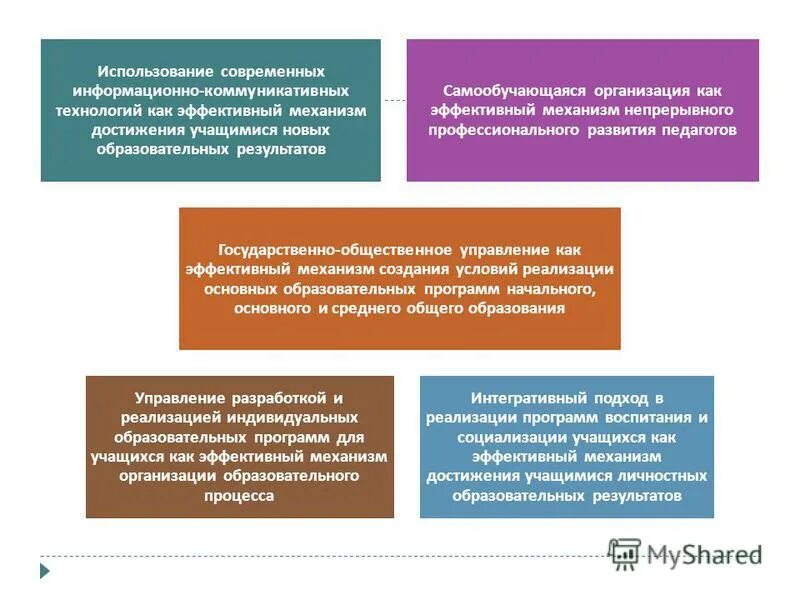 Использование современных информационно-коммуникативных технологий как эффективный механизм достижения учащимися новых образовательных результатов

Самообучающаяся организация как эффективный механизм непрерывного профессионального развития педагогов

Государственно-общественное управление как эффективный механизм создания условий реализации основных образовательных программ начального, основного и среднего общего образования

Управление разработкой и реализацией индивидуальных образовательных программ для учащихся как эффективный механизм организации образовательного процесса

Интегративный подход в реализации программ воспитания и социализации учащихся как эффективный механизм достижения учащимися личностных образовательных результатов

MyShared